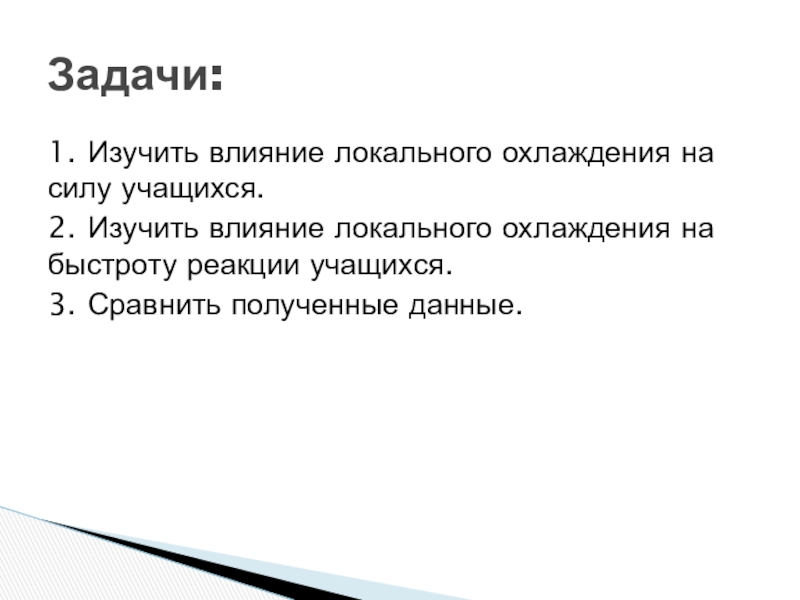 Задачи:

1. Изучить влияние локального охлаждения на силу учащихся.

2. Изучить влияние локального охлаждения на быстроту реакции учащихся.

3. Сравнить полученные данные.